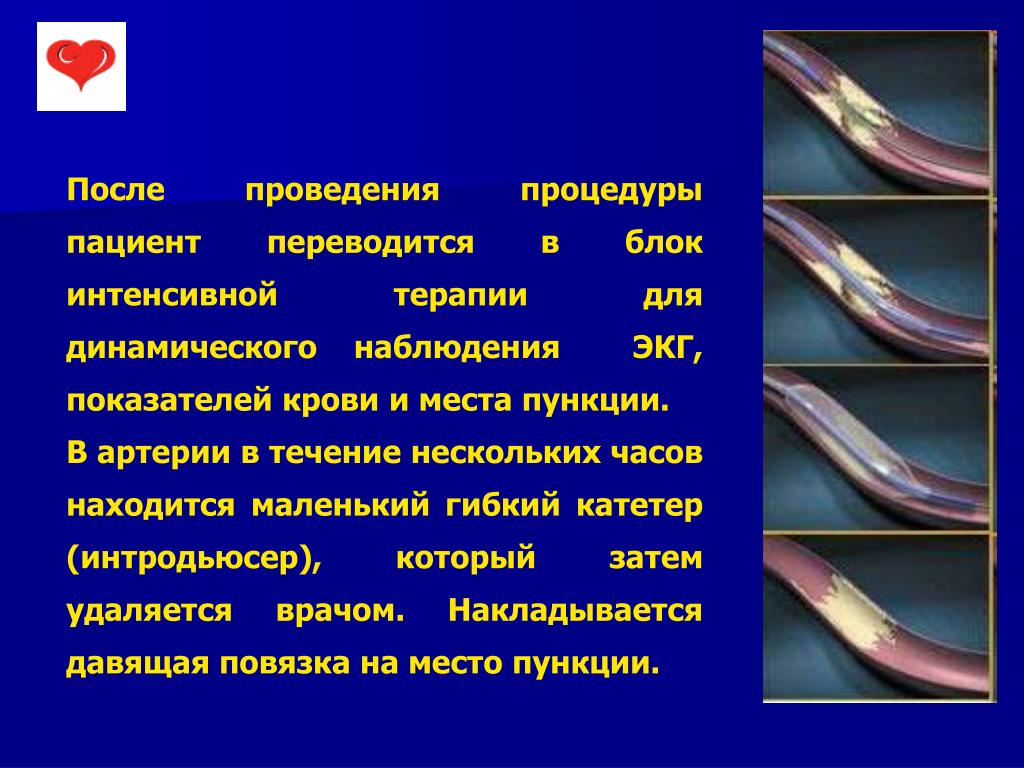 После проведения процедуры пациент переводится в блок интенсивной терапии для динамического наблюдения ЭКГ, показателей крови и места пункции.
В артерии в течение нескольких часов находится маленький гибкий катетер (интродьюсер), который затем удаляется врачом. Накладывается давящая повязка на место пункции.